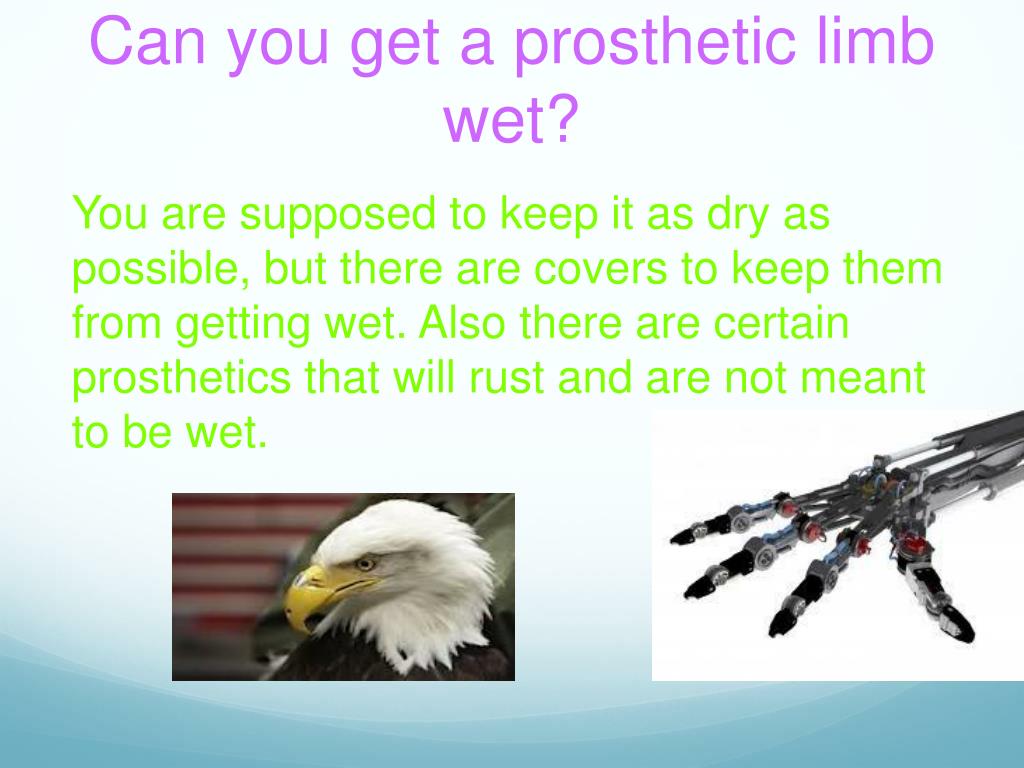 Can you get a prosthetic limb wet?

You are supposed to keep it as dry as possible, but there are covers to keep them from getting wet. Also there are certain prosthetics that will rust and are not meant to be wet.